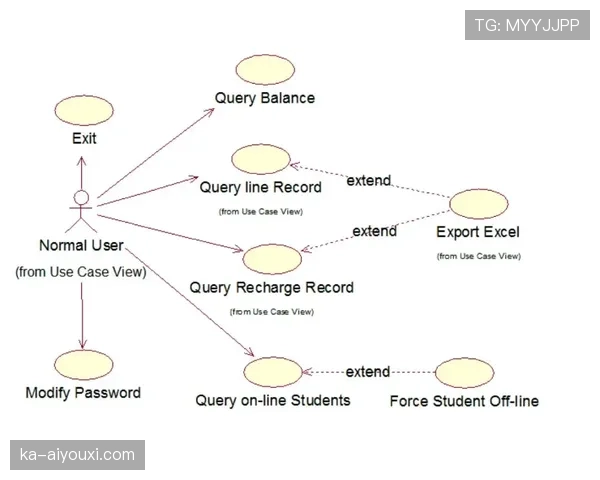 TG: MYYJJPP

Query Balance

Exit

Query line Record
(from Use Case View)

extend

extend

Export Excel
(from Use Case View)

Normal User
(from Use Case View)

Query Recharge Record
(from Use Case View)

Modify Password

Query on-line Students

extend

Force Student Off-line

ka-aiyouxi.com